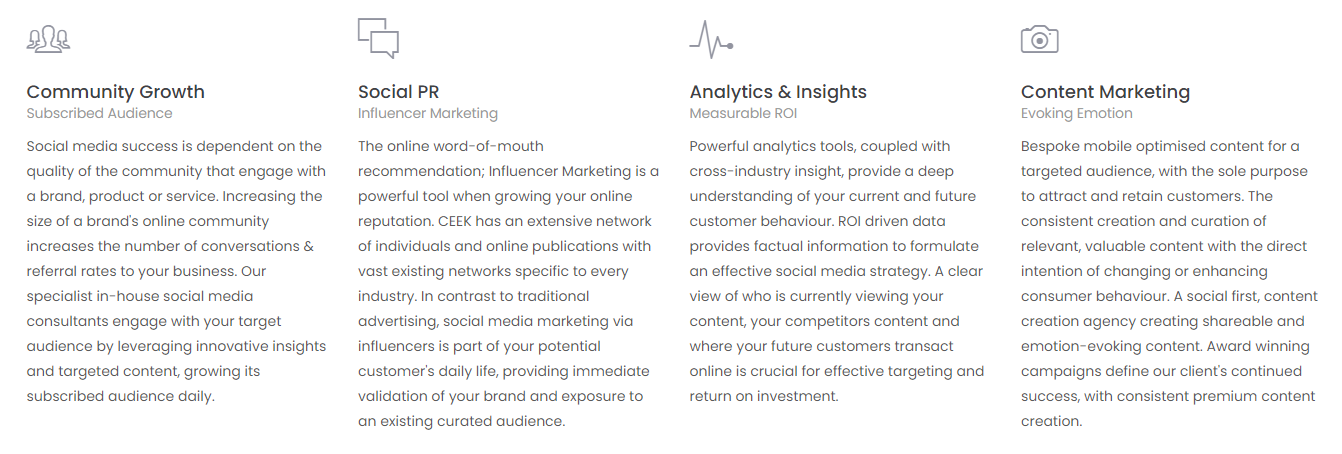 Community Growth
Subscribed Audience

Social media success is dependent on the quality of the community that engage with a brand, product or service. Increasing the size of a brand's online community increases the number of conversations & referral rates to your business. Our specialist in-house social media consultants engage with your target audience by leveraging innovative insights and targeted content, growing its subscribed audience daily.

Social PR
Influencer Marketing

The online word-of-mouth recommendation; Influencer Marketing is a powerful tool when growing your online reputation. CEEK has an extensive network of individuals and online publications with vast existing networks specific to every industry. In contrast to traditional advertising, social media marketing via influencers is part of your potential customer's daily life, providing immediate validation of your brand and exposure to an existing curated audience.

Analytics & Insights
Measurable ROI

Powerful analytics tools, coupled with cross-industry insight, provide a deep understanding of your current and future customer behaviour. ROI driven data provides factual information to formulate an effective social media strategy. A clear view of who is currently viewing your content, your competitors content and where your future customers transact online is crucial for effective targeting and return on investment.

Content Marketing
Evoking Emotion

Bespoke mobile optimised content for a targeted audience, with the sole purpose to attract and retain customers. The consistent creation and curation of relevant, valuable content with the direct intention of changing or enhancing consumer behaviour. A social first, content creation agency creating shareable and emotion-evoking content. Award winning campaigns define our client's continued success, with consistent premium content creation.